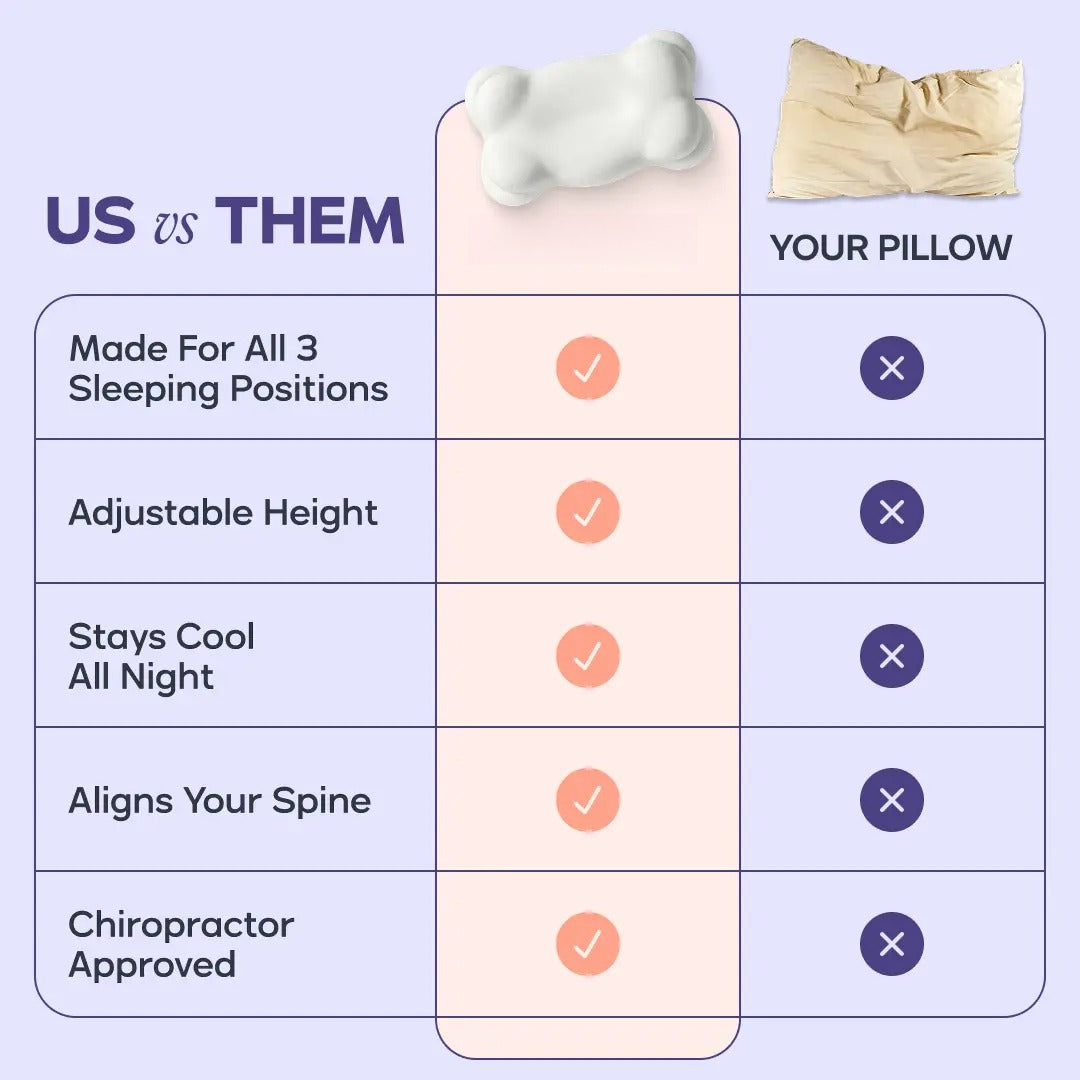 US vs THEM

| | | YOUR PILLOW |
|---|---|---|
| Made For All 3 Sleeping Positions | ✓ | ✕ |
| Adjustable Height | ✓ | ✕ |
| Stays Cool All Night | ✓ | ✕ |
| Aligns Your Spine | ✓ | ✕ |
| Chiropractor Approved | ✓ | ✕ |